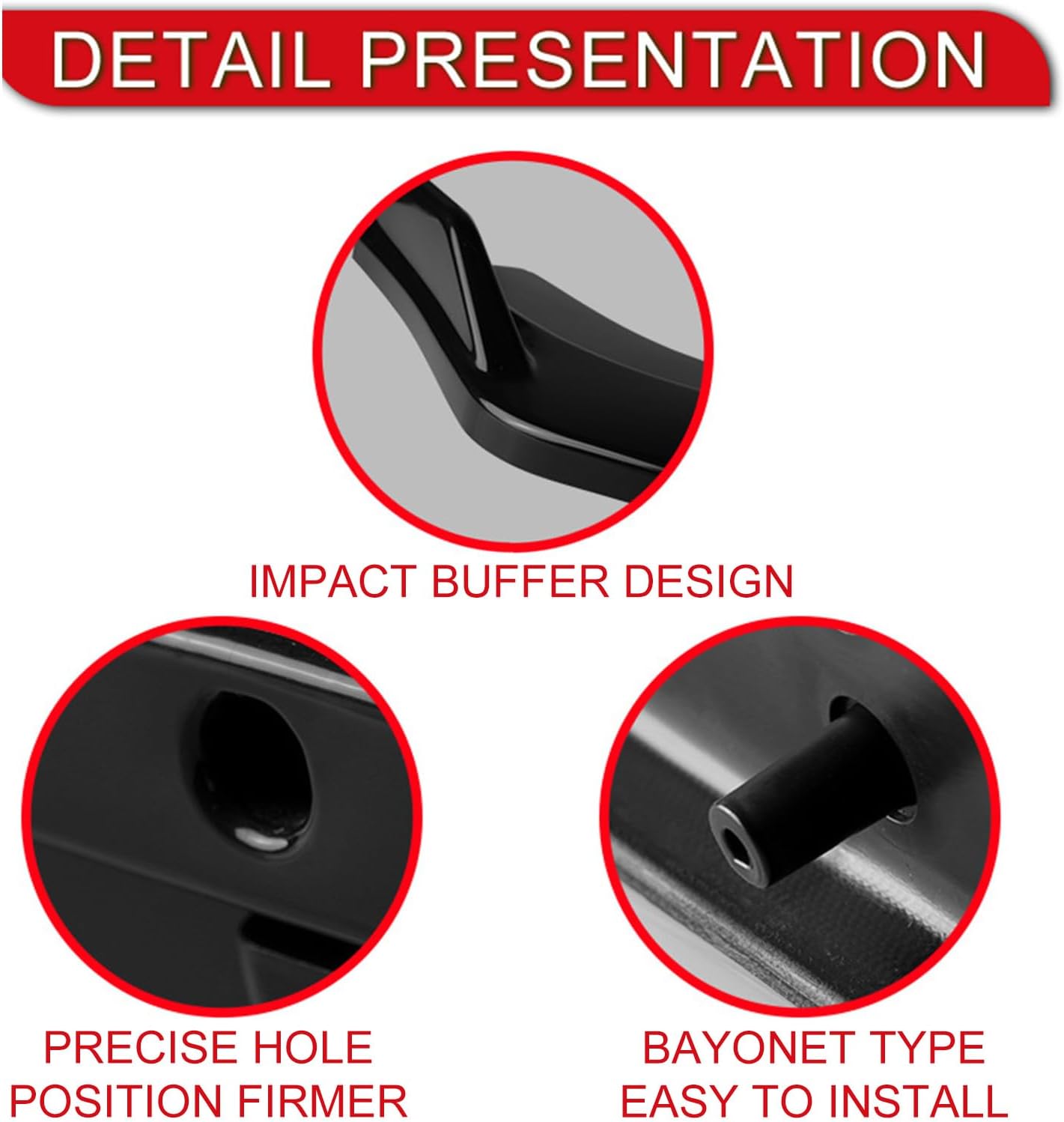 DETAIL PRESENTATION

IMPACT BUFFER DESIGN

PRECISE HOLE POSITION FIRMER

BAYONET TYPE EASY TO INSTALL